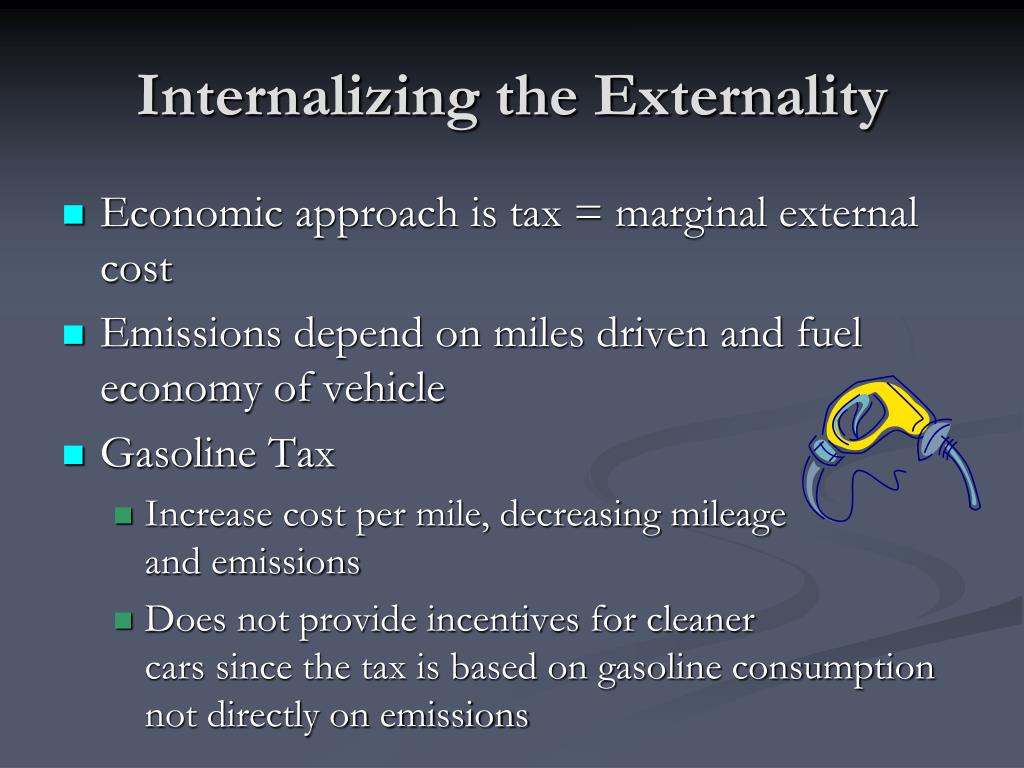 Internalizing the Externality

Economic approach is tax = marginal external cost

Emissions depend on miles driven and fuel economy of vehicle

Gasoline Tax

Increase cost per mile, decreasing mileage and emissions

Does not provide incentives for cleaner cars since the tax is based on gasoline consumption not directly on emissions